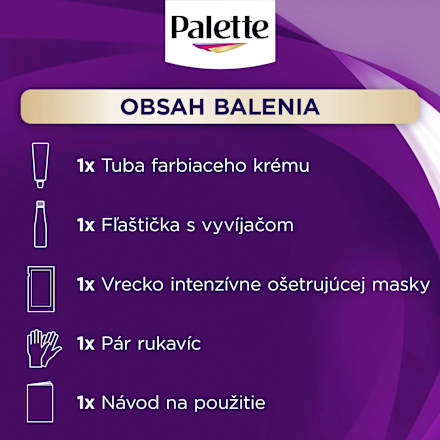 Palette

OBSAH BALENIA

1x Tuba farbiaceho krému

1x Fľaštička s vyvíjačom

1x Vrecko intenzívne ošetrujúcej masky

1x Pár rukavíc

1x Návod na použitie